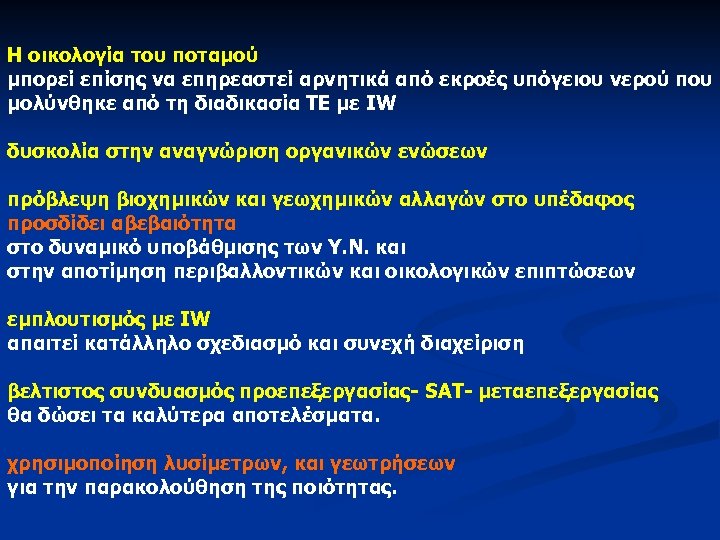 Η οικολογία του ποταμού
μπορεί επίσης να επηρεαστεί αρνητικά από εκροές υπόγειου νερού που μολύνθηκε από τη διαδικασία ΤΕ με IW

δυσκολία στην αναγνώριση οργανικών ενώσεων

πρόβλεψη βιοχημικών και γεωχημικών αλλαγών στο υπέδαφος
προσδίδει αβεβαιότητα
στο δυναμικό υποβάθμισης των Υ.Ν. και
στην αποτίμηση περιβαλλοντικών και οικολογικών επιπτώσεων

εμπλουτισμός με IW
απαιτεί κατάλληλο σχεδιασμό και συνεχή διαχείριση

βελτιστος συνδυασμός προεπεξεργασίας- SAT- μεταεπεξεργασίας
θα δώσει τα καλύτερα αποτελέσματα.

χρησιμοποίηση λυσίμετρων, και γεωτρήσεων
για την παρακολούθηση της ποιότητας.